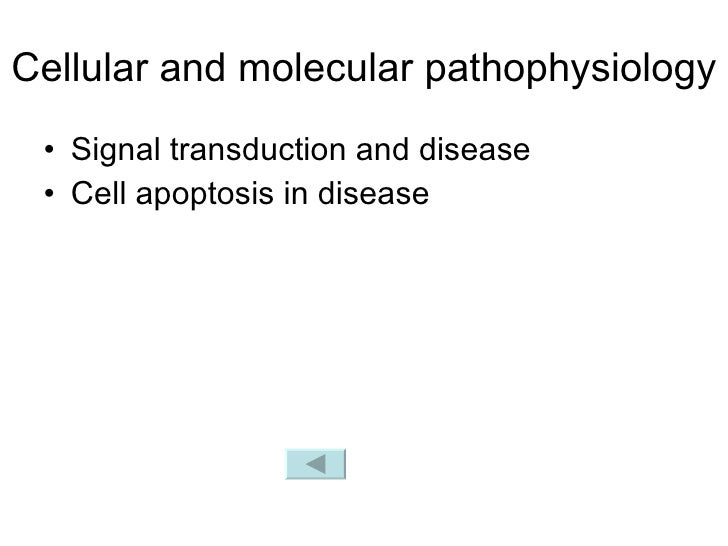 Cellular and molecular pathophysiology

• Signal transduction and disease
• Cell apoptosis in disease